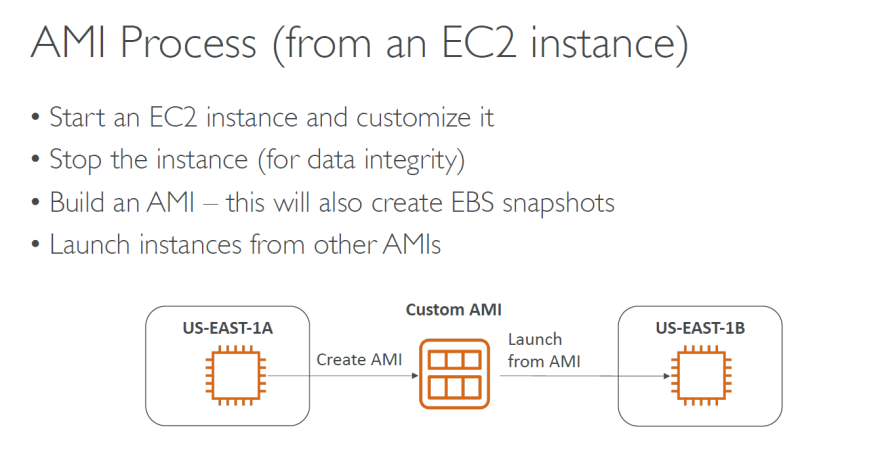 AMI Process (from an EC2 instance)

• Start an EC2 instance and customize it
• Stop the instance (for data integrity)
• Build an AMI – this will also create EBS snapshots
• Launch instances from other AMIs

US-EAST-1A

Create AMI

Custom AMI

Launch from AMI

US-EAST-1B